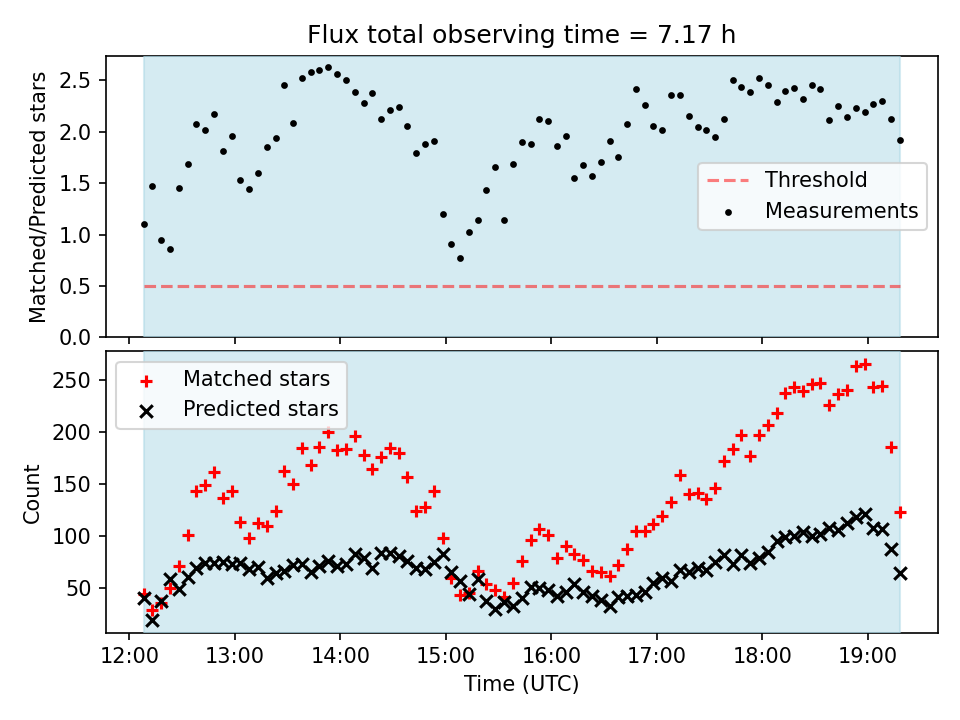 Flux total observing time = 7.17 h

Matched/Predicted stars

2.5
2.0
1.5
1.0
0.5
0.0

Threshold
Measurements

Matched stars
Predicted stars

Count

250
200
150
100
50

12:00 13:00 14:00 15:00 16:00 17:00 18:00 19:00

Time (UTC)